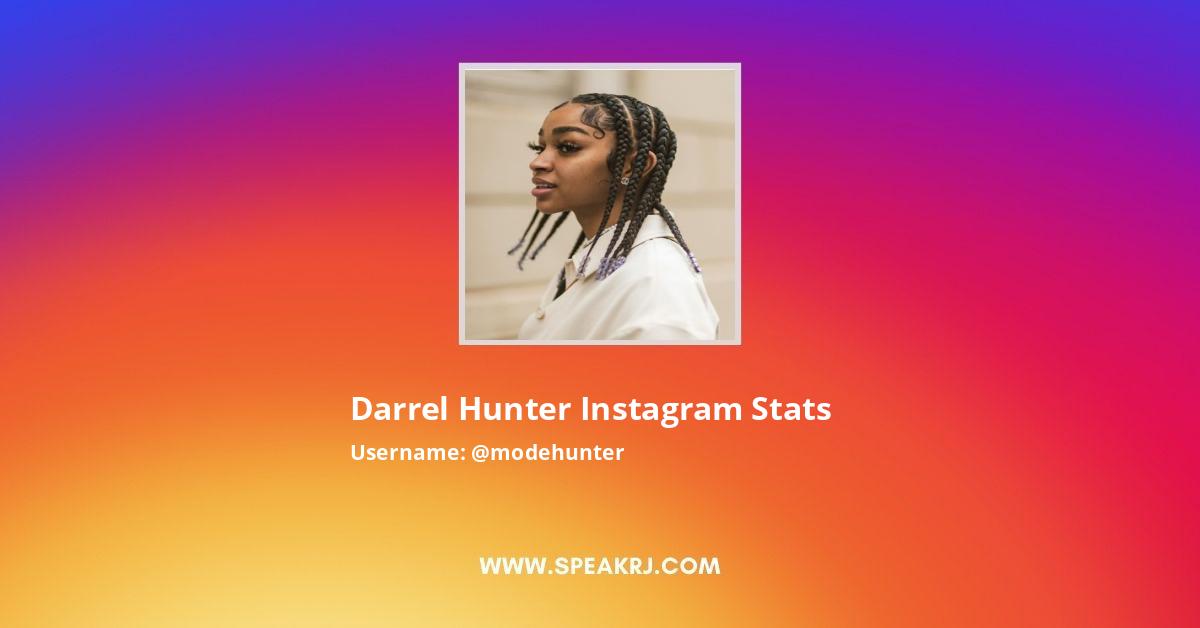 Darrel Hunter Instagram Stats
Username: @modehunter

WWW.SPEAKRJ.COM